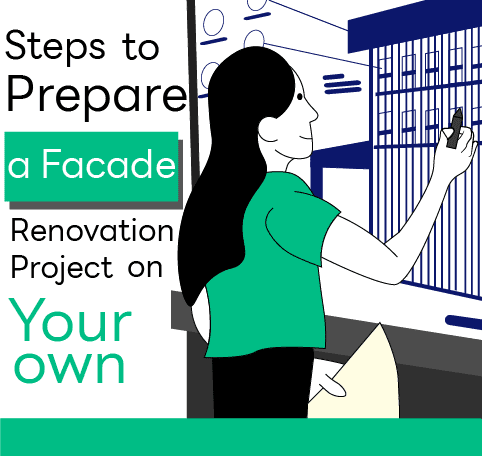 Steps to Prepare a Facade Renovation Project on Your own